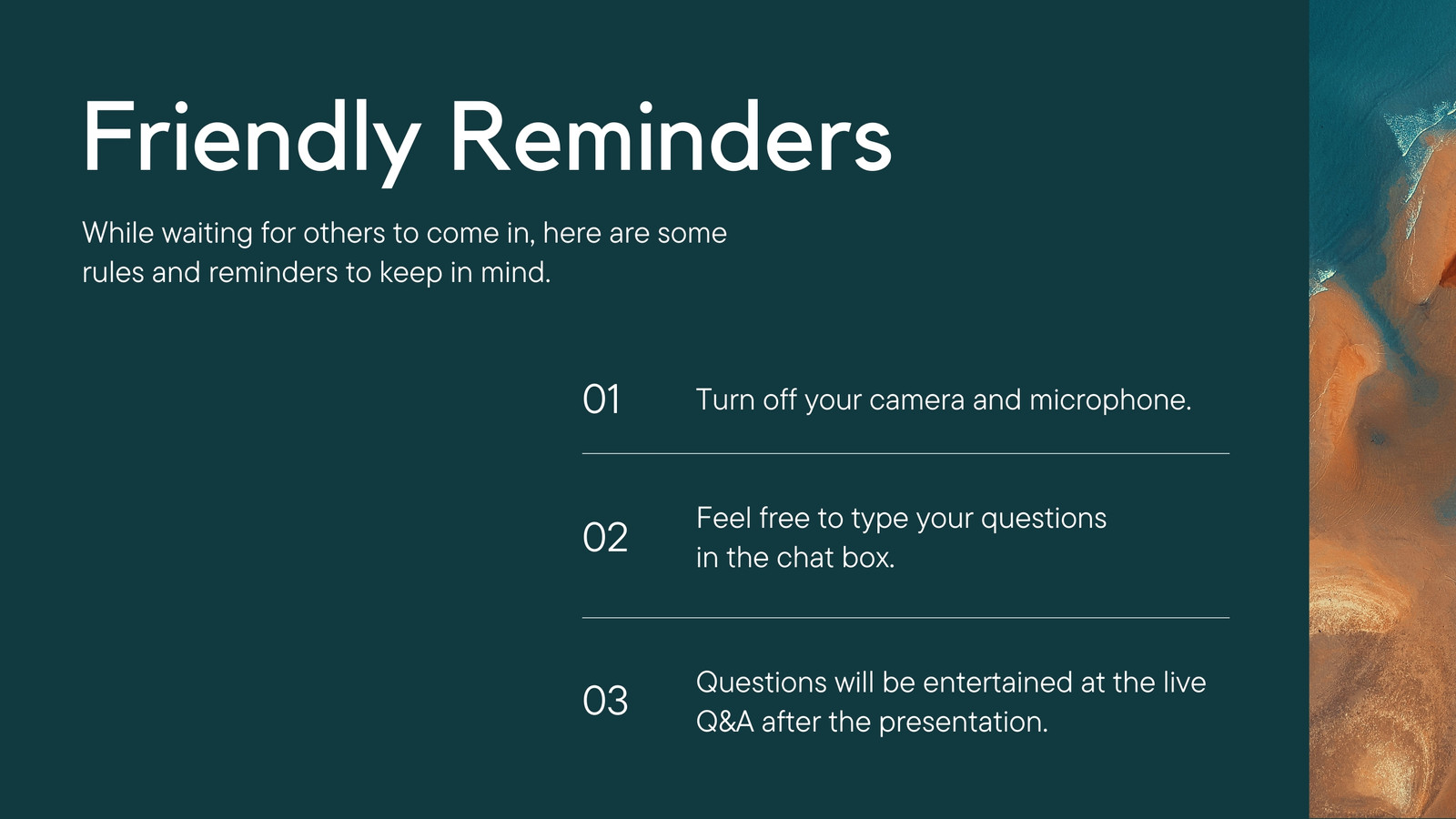 Friendly Reminders

While waiting for others to come in, here are some rules and reminders to keep in mind.

01 Turn off your camera and microphone.

02 Feel free to type your questions in the chat box.

03 Questions will be entertained at the live Q&A after the presentation.